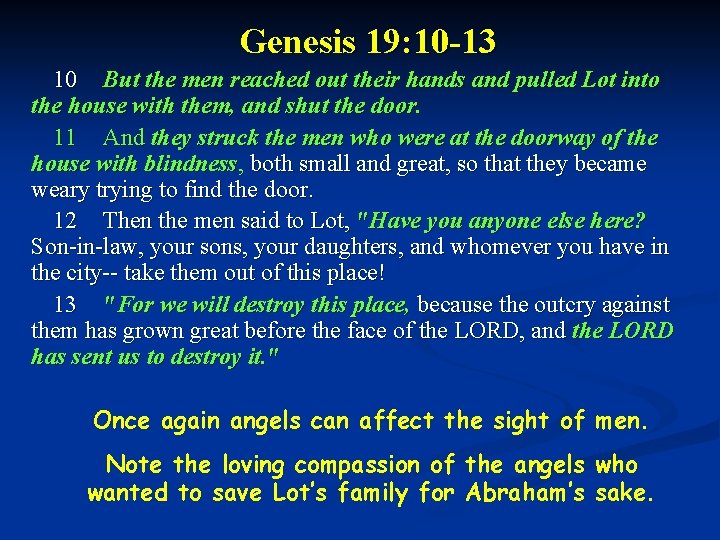 Genesis 19:10-13

10 But the men reached out their hands and pulled Lot into the house with them, and shut the door.

11 And they struck the men who were at the doorway of the house with blindness, both small and great, so that they became weary trying to find the door.

12 Then the men said to Lot, "Have you anyone else here? Son-in-law, your sons, your daughters, and whomever you have in the city-- take them out of this place!

13 "For we will destroy this place, because the outcry against them has grown great before the face of the LORD, and the LORD has sent us to destroy it."

Once again angels can affect the sight of men.

Note the loving compassion of the angels who wanted to save Lot's family for Abraham's sake.